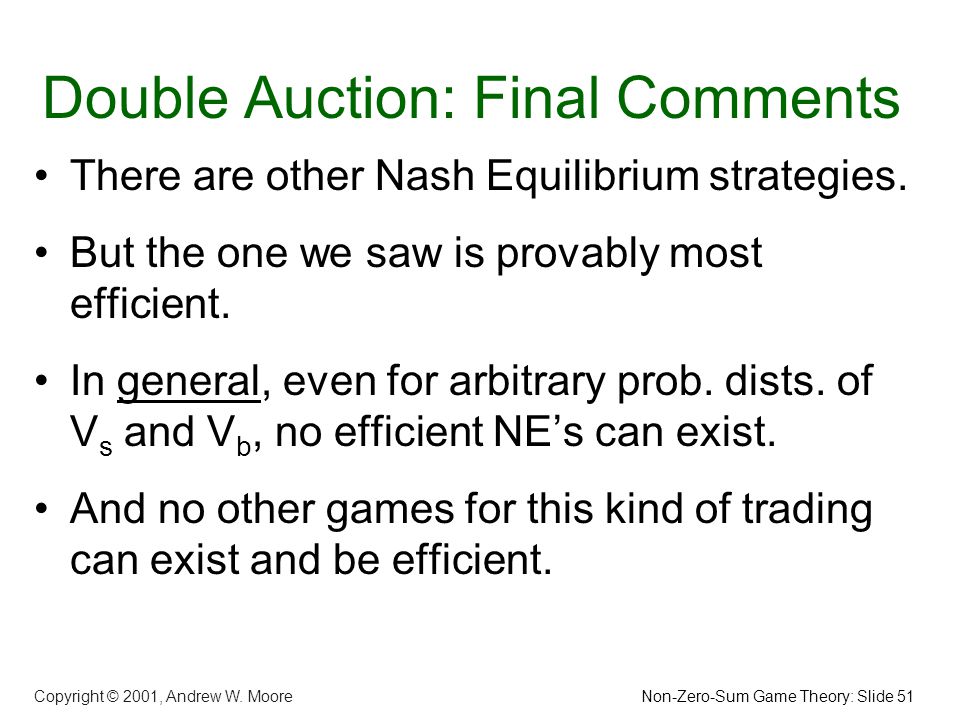 Double Auction: Final Comments

• There are other Nash Equilibrium strategies.

• But the one we saw is provably most efficient.

• In general, even for arbitrary prob. dists. of $V_s$ and $V_b$, no efficient NE's can exist.

• And no other games for this kind of trading can exist and be efficient.

Copyright © 2001, Andrew W. Moore

Non-Zero-Sum Game Theory: Slide 51